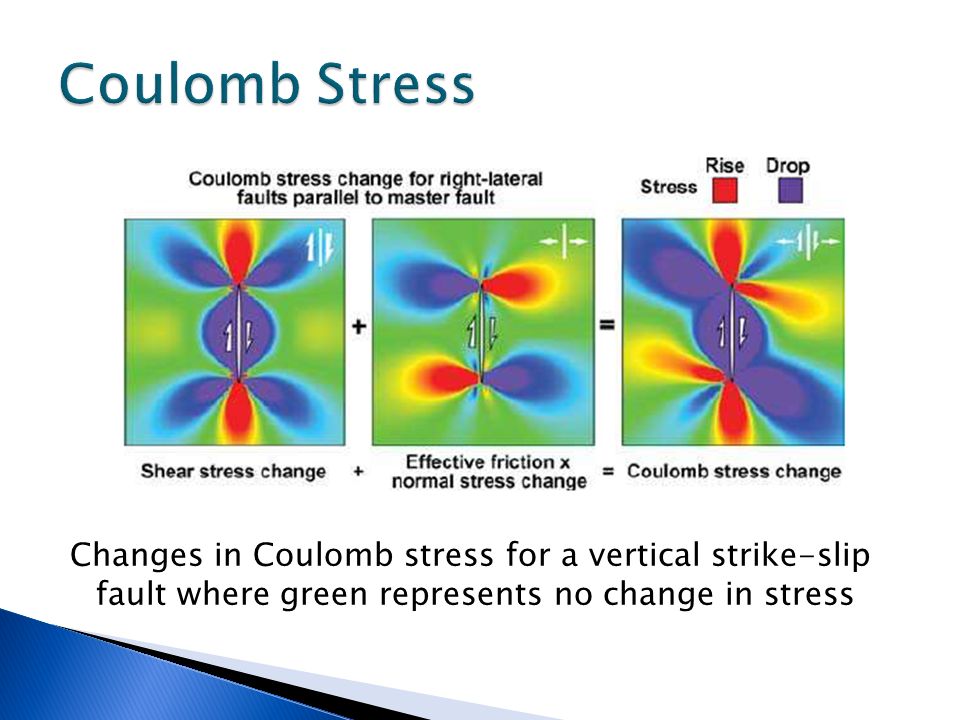 Coulomb Stress

Coulomb stress change for right-lateral faults parallel to master fault

Stress Rise Drop

+

=

Shear stress change + Effective friction x normal stress change = Coulomb stress change

Changes in Coulomb stress for a vertical strike-slip fault where green represents no change in stress